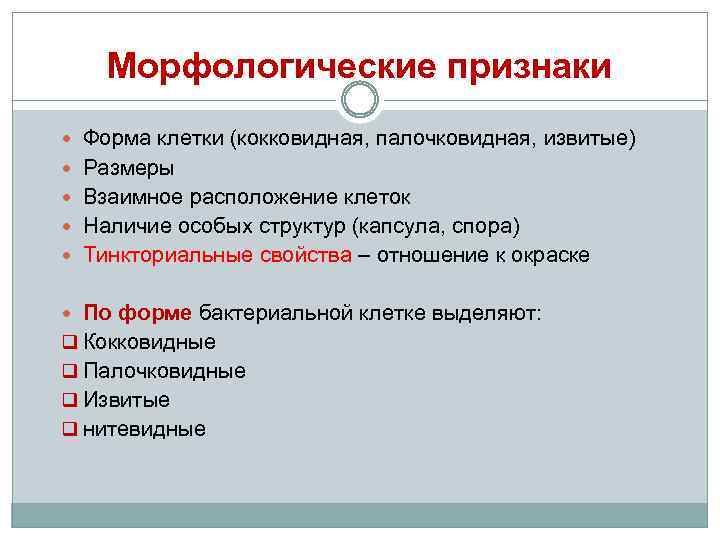 Морфологические признаки

- Форма клетки (кокковидная, палочковидная, извитые)
- Размеры
- Взаимное расположение клеток
- Наличие особых структур (капсула, спора)
- Тинкториальные свойства – отношение к окраске

- По форме бактериальной клетке выделяют:
- Кокковидные
- Палочковидные
- Извитые
- нитевидные